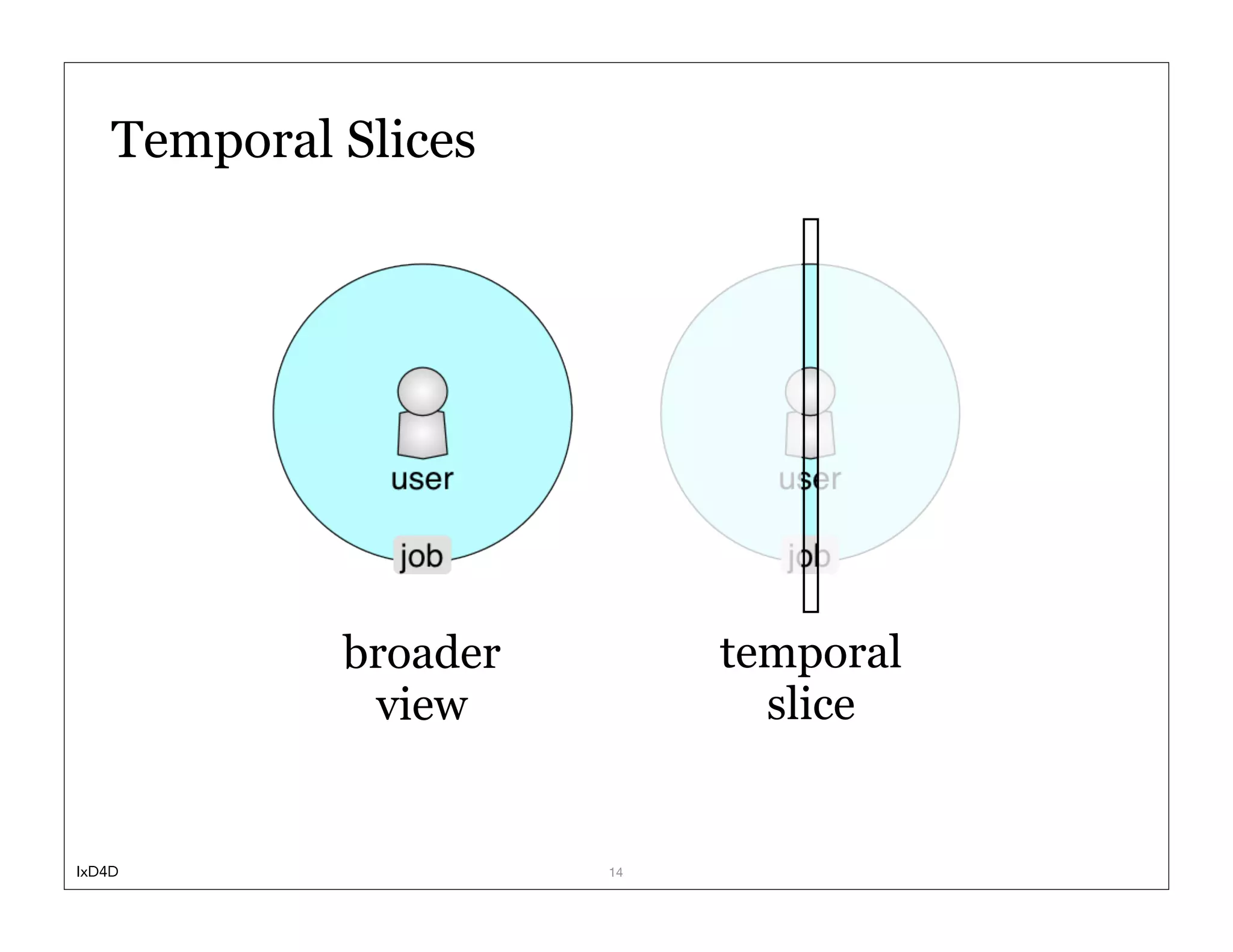 Temporal Slices

user

job

broader view

user

job

temporal slice

IxD4D

14